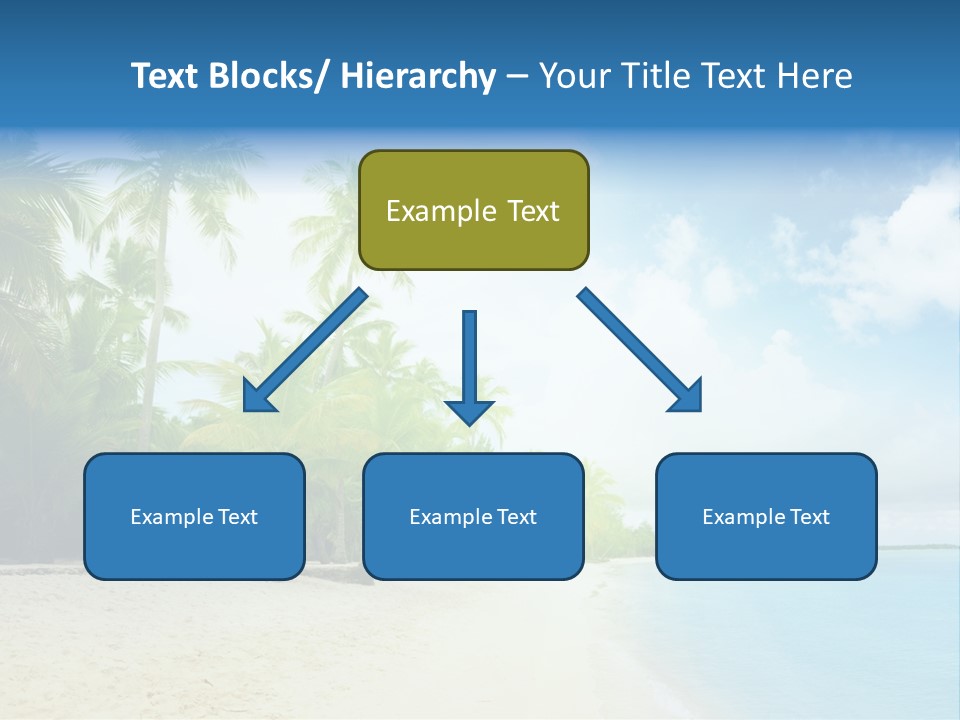 Text Blocks/ Hierarchy – Your Title Text Here

Example Text

Example Text

Example Text

Example Text